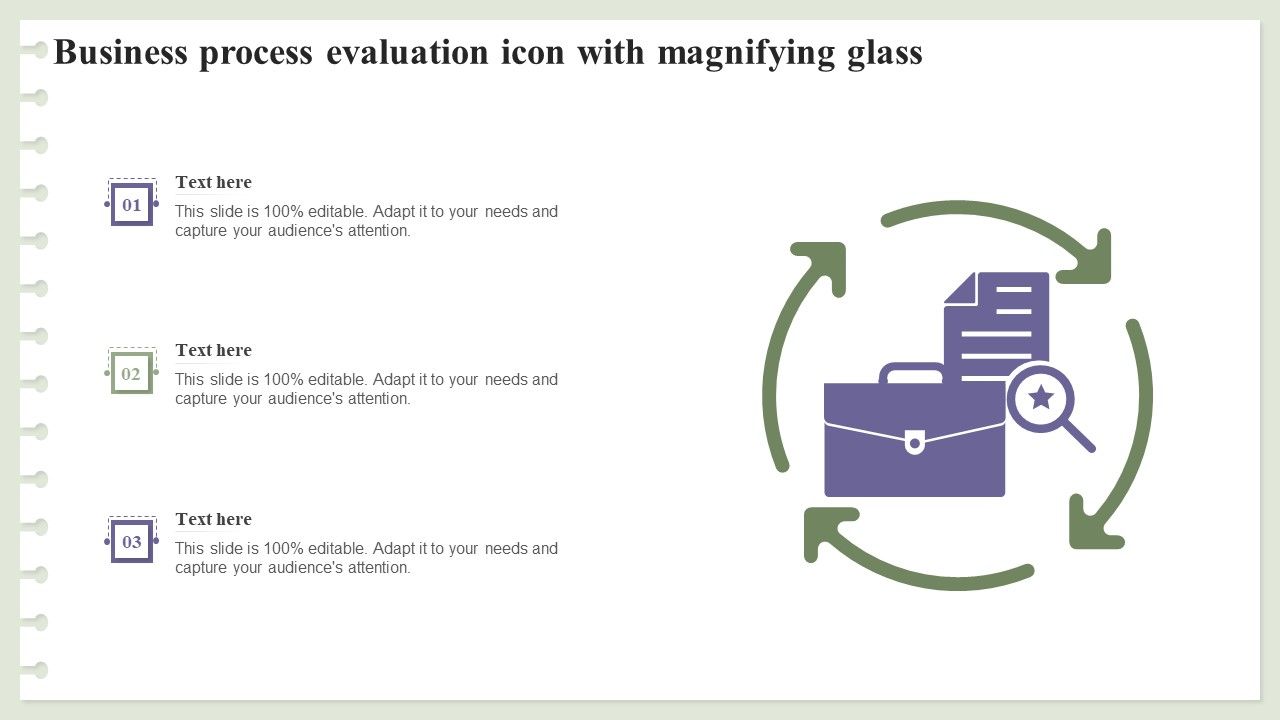 Business process evaluation icon with magnifying glass

01

Text here

This slide is 100% editable. Adapt it to your needs and capture your audience's attention.

02

Text here

This slide is 100% editable. Adapt it to your needs and capture your audience's attention.

03

Text here

This slide is 100% editable. Adapt it to your needs and capture your audience's attention.